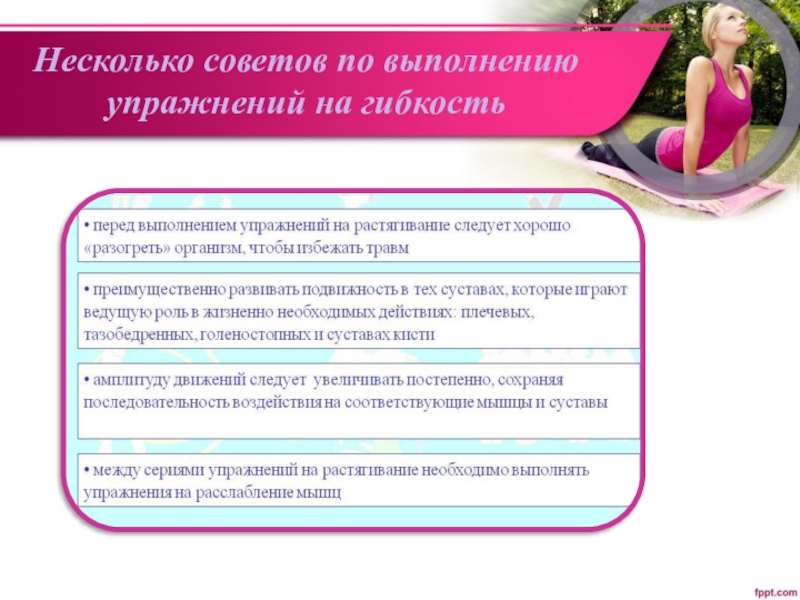 Несколько советов по выполнению упражнений на гибкость

• перед выполнением упражнений на растягивание следует хорошо «разогреть» организм, чтобы избежать травм

• преимущественно развивать подвижность в тех суставах, которые играют ведущую роль в жизненно необходимых действиях: плечевых, тазобедренных, голеностопных и суставах кисти

• амплитуду движений следует увеличивать постепенно, сохраняя последовательность воздействия на соответствующие мышцы и суставы

• между сериями упражнений на растягивание необходимо выполнять упражнения на расслабление мышц

fppt.com